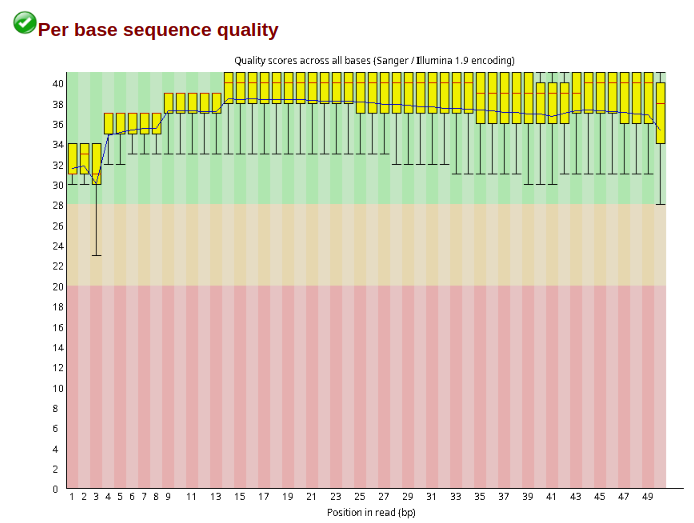 Per base sequence quality

Quality scores across all bases (Sanger / Illumina 1.9 encoding)

40
38
36
34
32
30
28
26
24
22
20
18
16
14
12
10
8
6
4
2
0

1 2 3 4 5 6 7 8 9 11 13 15 17 19 21 23 25 27 29 31 33 35 37 39 41 43 45 47 49

Position in read (bp)